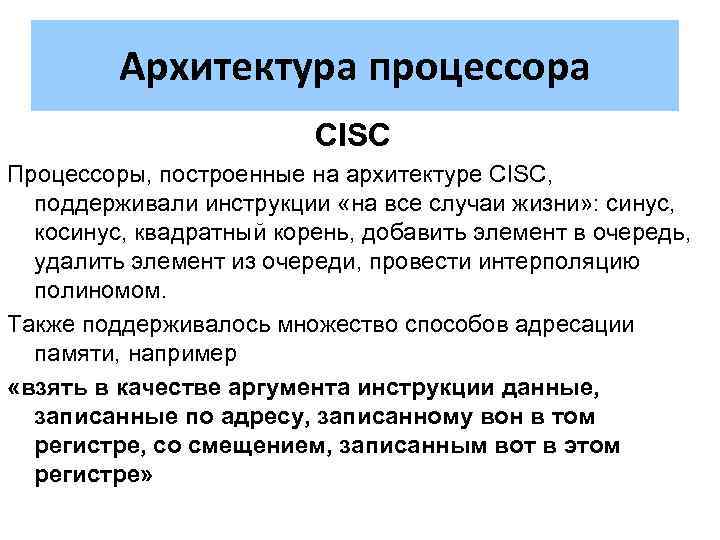 Архитектура процессора

CISC

Процессоры, построенные на архитектуре CISC, поддерживали инструкции «на все случаи жизни»: синус, косинус, квадратный корень, добавить элемент в очередь, удалить элемент из очереди, провести интерполяцию полиномом.

Также поддерживалось множество способов адресации памяти, например

«взять в качестве аргумента инструкции данные, записанные по адресу, записанному вон в том регистре, со смещением, записанным вот в этом регистре»